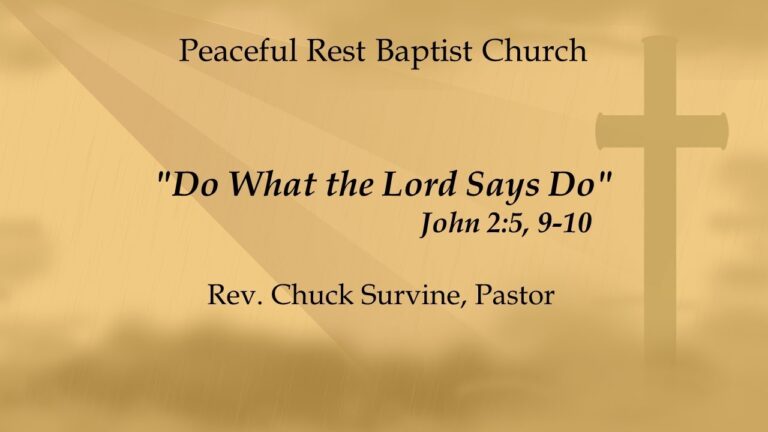 Peaceful Rest Baptist Church

"Do What the Lord Says Do"
John 2:5, 9-10

Rev. Chuck Survine, Pastor